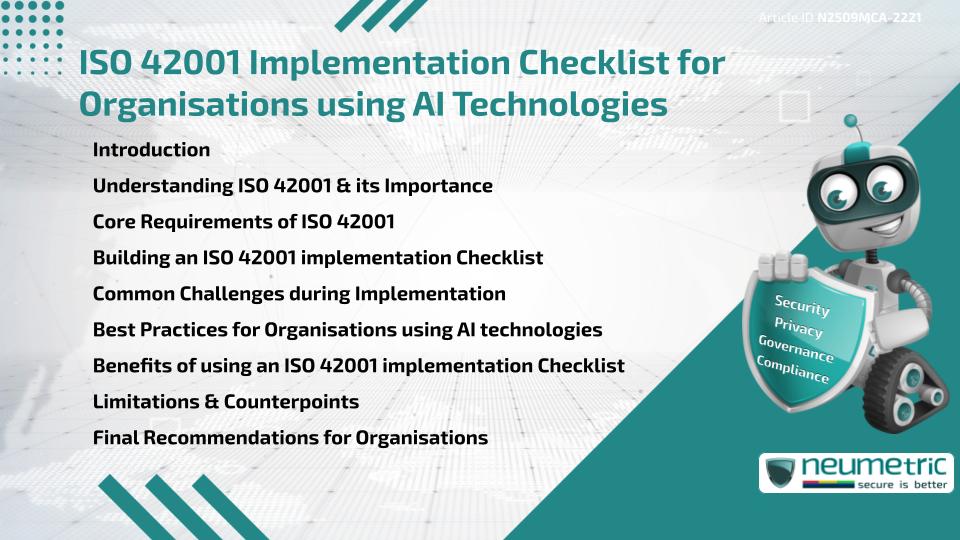 Article ID N2509MCA-2221

ISO 42001 Implementation Checklist for Organisations using AI Technologies

Introduction

Understanding ISO 42001 & its Importance

Core Requirements of ISO 42001

Building an ISO 42001 implementation Checklist

Common Challenges during Implementation

Best Practices for Organisations using AI technologies

Benefits of using an ISO 42001 implementation Checklist

Limitations & Counterpoints

Final Recommendations for Organisations

Security
Privacy
Governance
Compliance

neumetric
secure is better